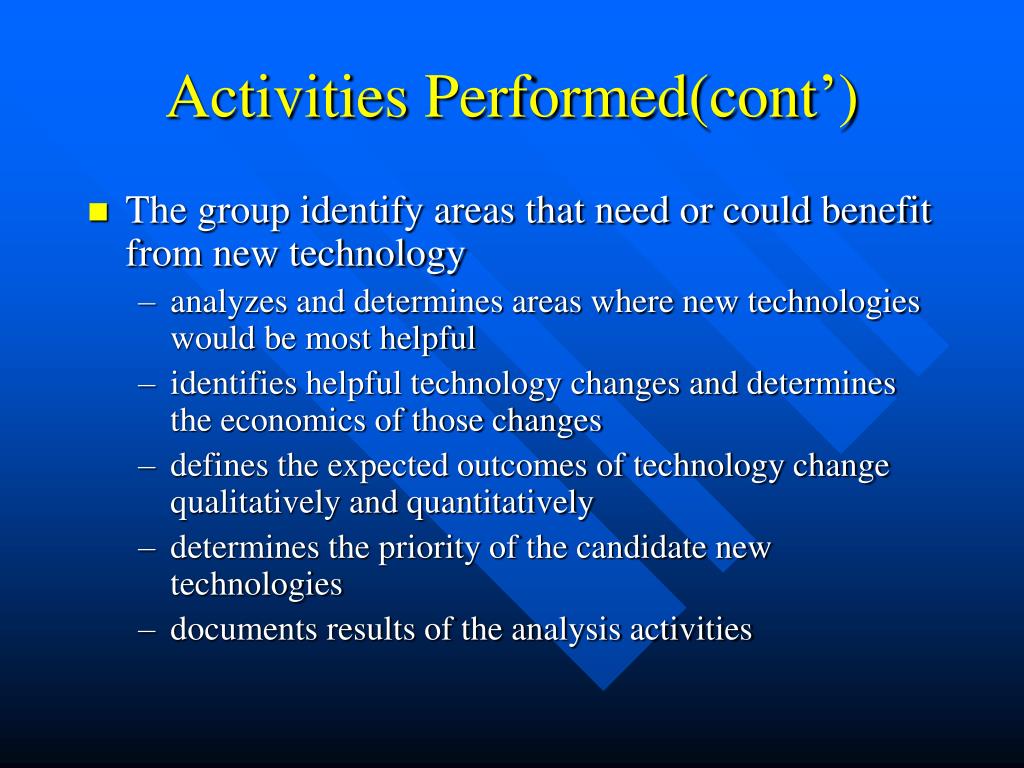 Activities Performed(cont’)

■ The group identify areas that need or could benefit from new technology

– analyzes and determines areas where new technologies would be most helpful

– identifies helpful technology changes and determines the economics of those changes

– defines the expected outcomes of technology change qualitatively and quantitatively

– determines the priority of the candidate new technologies

– documents results of the analysis activities